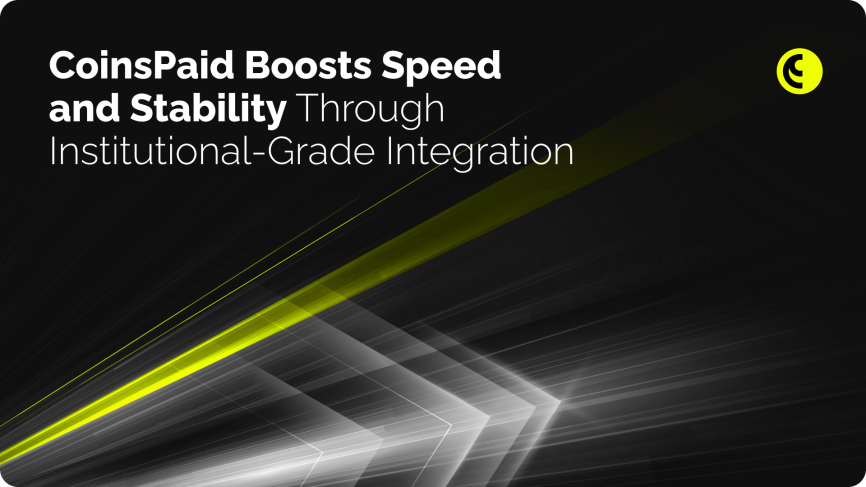 CoinsPaid Boosts Speed and Stability Through Institutional-Grade Integration